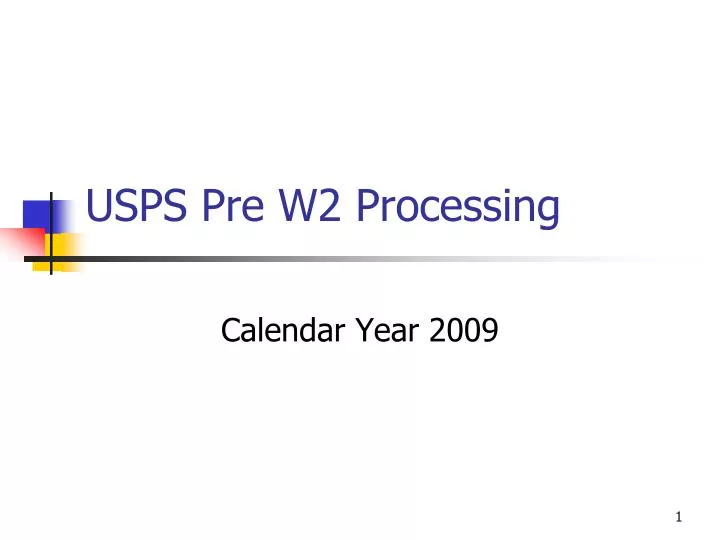 USPS Pre W2 Processing

Calendar Year 2009

1